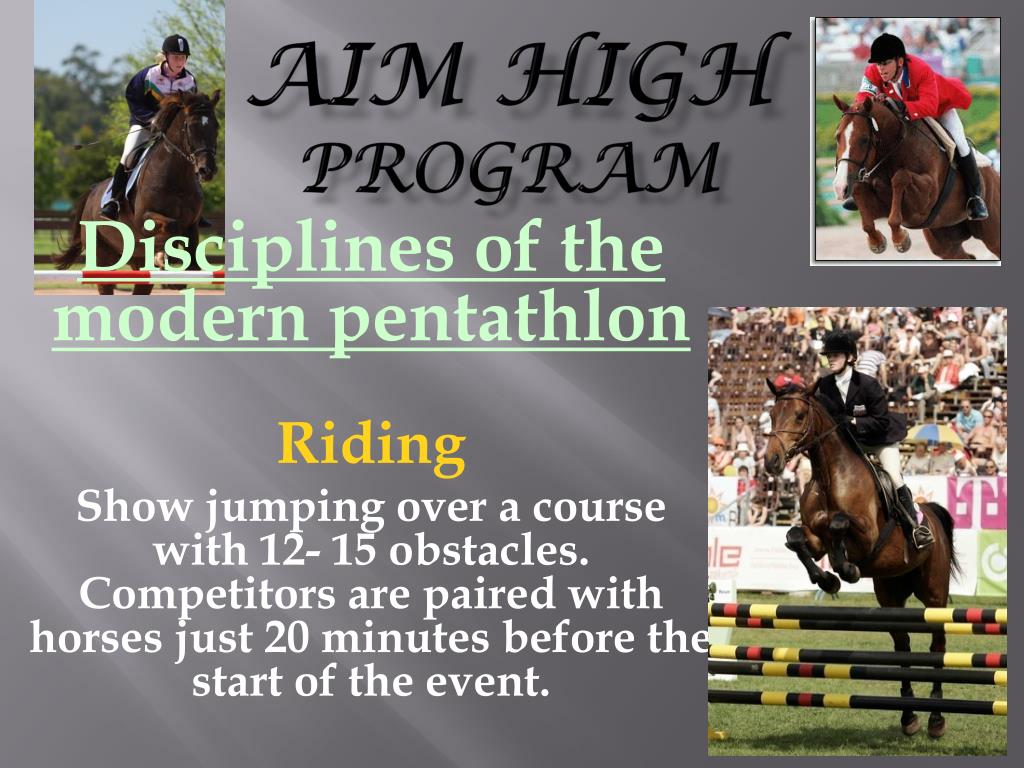 AIM HIGH PROGRAM

Disciplines of the modern pentathlon

Riding

Show jumping over a course with 12- 15 obstacles. Competitors are paired with horses just 20 minutes before the start of the event.